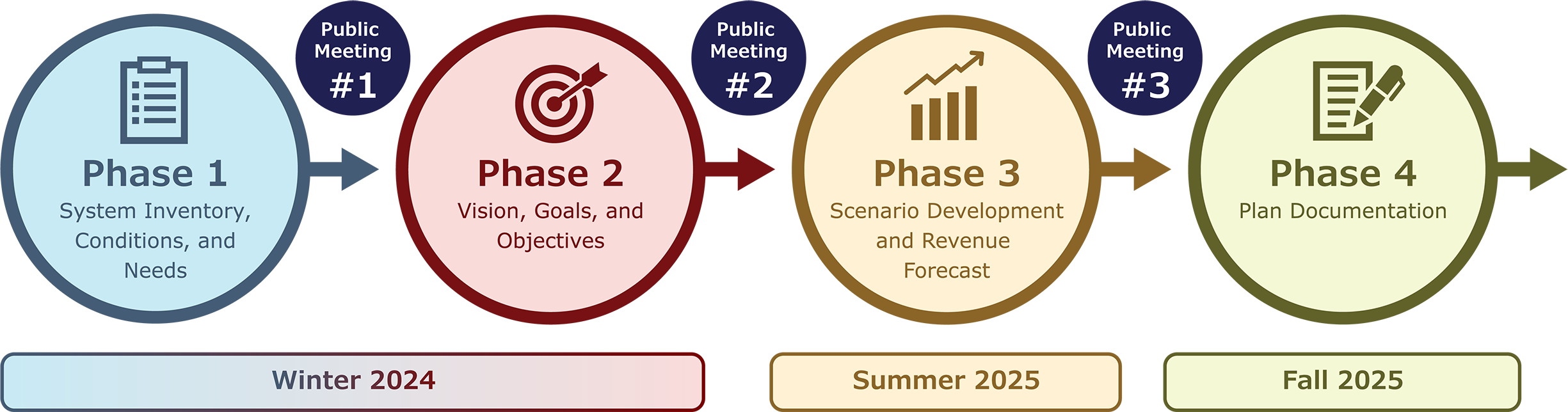 Phase 1
System Inventory, Conditions, and Needs

Public Meeting
#1

Phase 2
Vision, Goals, and Objectives

Public Meeting
#2

Phase 3
Scenario Development and Revenue Forecast

Public Meeting
#3

Phase 4
Plan Documentation

Winter 2024

Summer 2025

Fall 2025